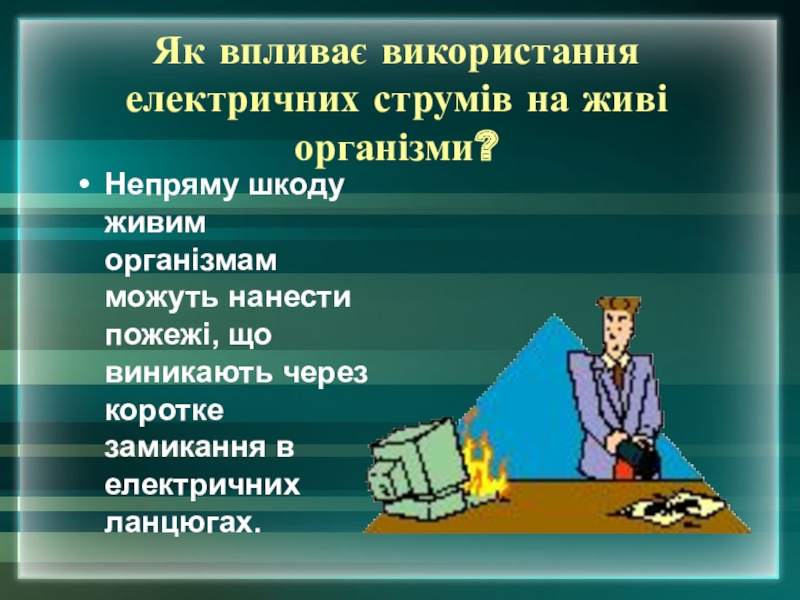 Як впливає використання електричних струмів на живі організми?

• Непряму шкоду живим організмам можуть нанести пожежі, що виникають через коротке замикання в електричних ланцюгах.